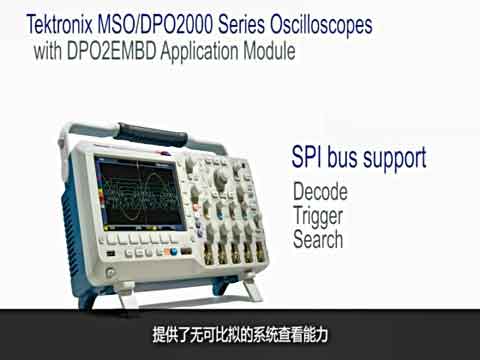 Tektronix MSO/DPO2000 Series Oscilloscopes
with DPO2EMBD Application Module

SPI bus support
Decode
Trigger
Search

提供了无可比拟的系统查看能力